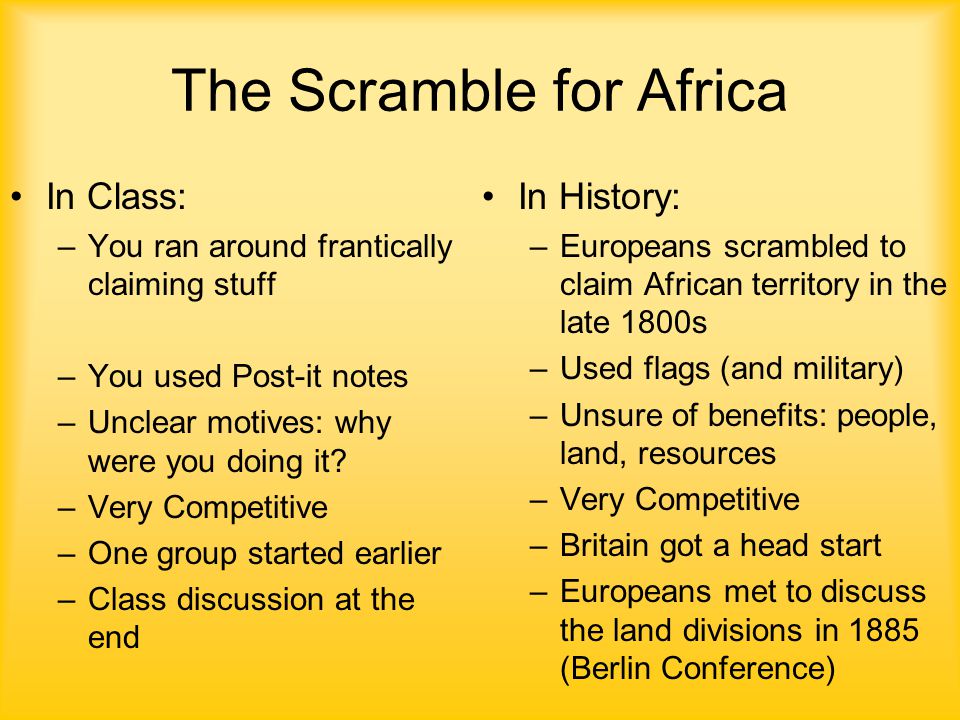 The Scramble for Africa

• In Class:
– You ran around frantically claiming stuff
– You used Post-it notes
– Unclear motives: why were you doing it?
– Very Competitive
– One group started earlier
– Class discussion at the end

• In History:
– Europeans scrambled to claim African territory in the late 1800s
– Used flags (and military)
– Unsure of benefits: people, land, resources
– Very Competitive
– Britain got a head start
– Europeans met to discuss the land divisions in 1885 (Berlin Conference)